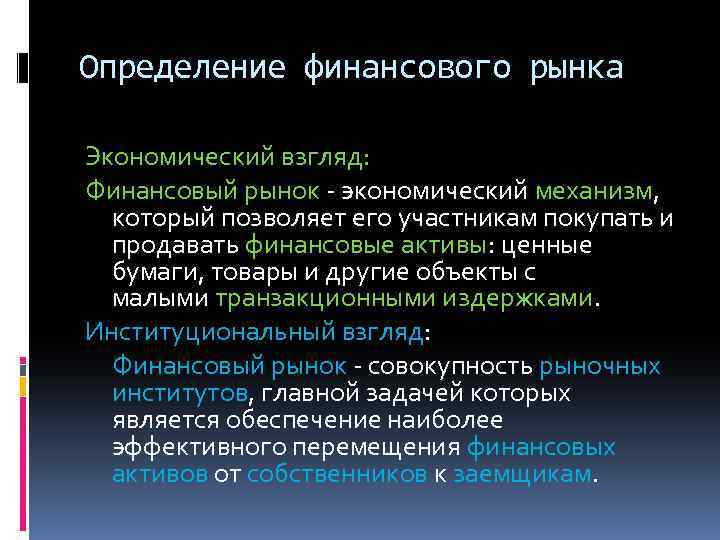 Определение финансового рынка

Экономический взгляд:

Финансовый рынок - экономический механизм, который позволяет его участникам покупать и продавать финансовые активы: ценные бумаги, товары и другие объекты с малыми транзакционными издержками.

Институциональный взгляд:

Финансовый рынок - совокупность рыночных институтов, главной задачей которых является обеспечение наиболее эффективного перемещения финансовых активов от собственников к заемщикам.